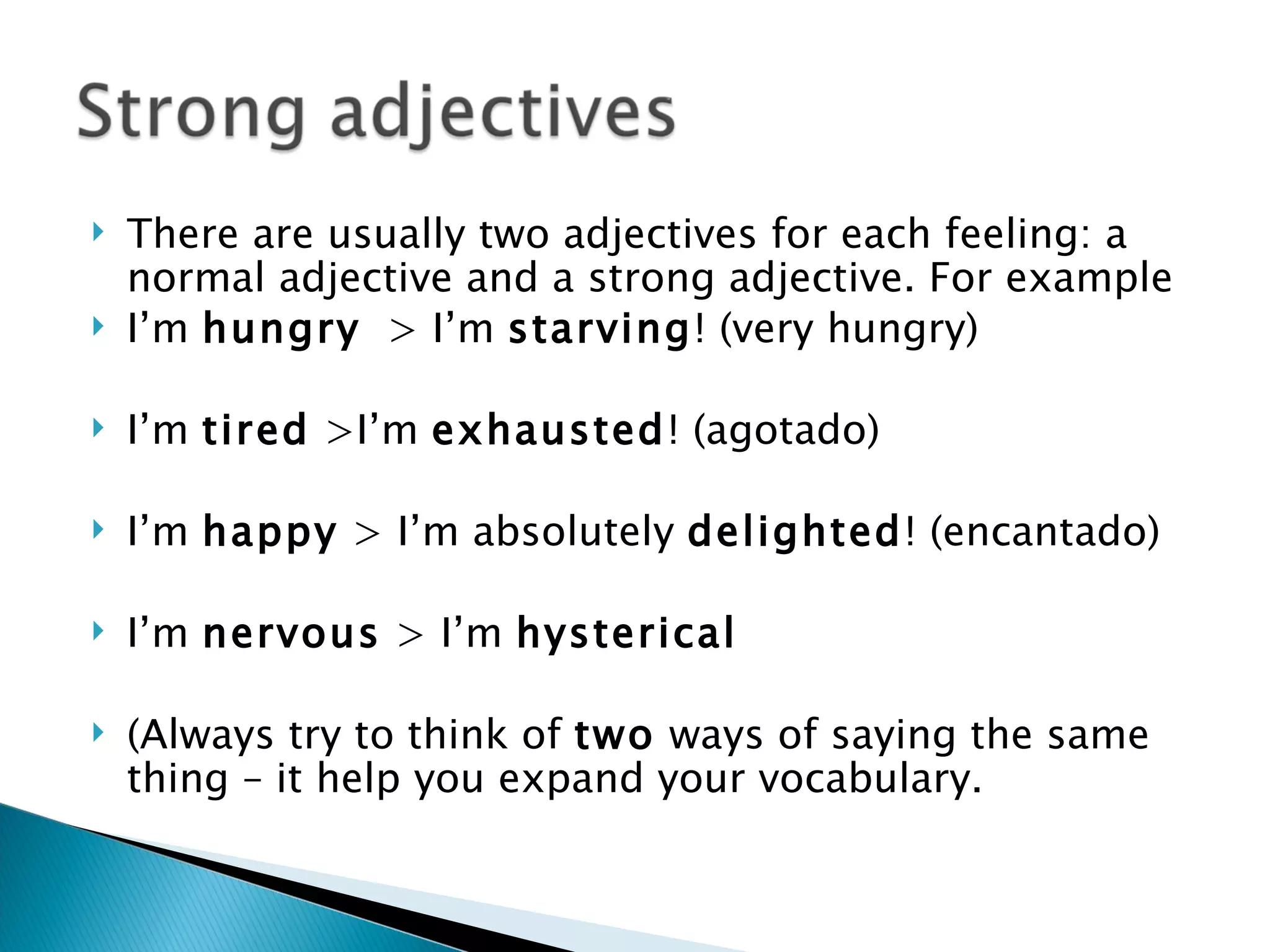 Strong adjectives

There are usually two adjectives for each feeling: a normal adjective and a strong adjective. For example

I’m hungry > I’m starving! (very hungry)

I’m tired >I’m exhausted! (agotado)

I’m happy > I’m absolutely delighted! (encantado)

I’m nervous > I’m hysterical

(Always try to think of two ways of saying the same thing – it help you expand your vocabulary.